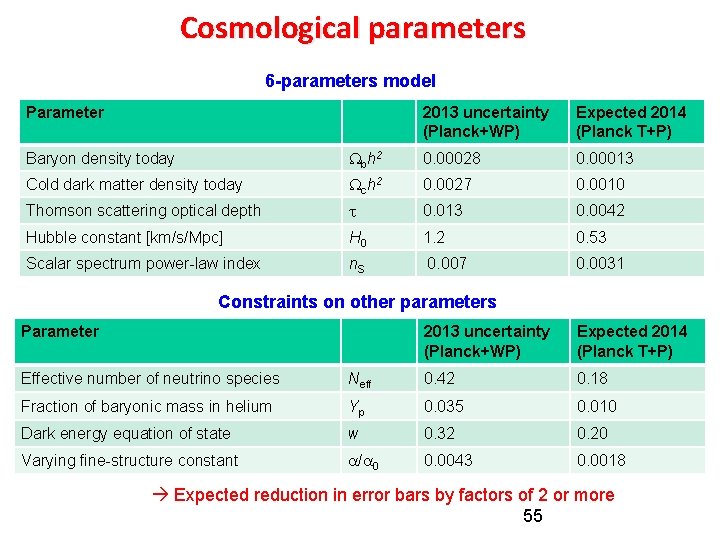 Cosmological parameters

6-parameters model

| Parameter | | 2013 uncertainty (Planck+WP) | Expected 2014 (Planck T+P) |
|---|---|---|---|
| Baryon density today | $\Omega_b h^2$ | 0.00028 | 0.00013 |
| Cold dark matter density today | $\Omega_c h^2$ | 0.0027 | 0.0010 |
| Thomson scattering optical depth | $\tau$ | 0.013 | 0.0042 |
| Hubble constant [km/s/Mpc] | $H_0$ | 1.2 | 0.53 |
| Scalar spectrum power-law index | $n_S$ | 0.007 | 0.0031 |

Constraints on other parameters

| Parameter | | 2013 uncertainty (Planck+WP) | Expected 2014 (Planck T+P) |
|---|---|---|---|
| Effective number of neutrino species | $N_{eff}$ | 0.42 | 0.18 |
| Fraction of baryonic mass in helium | $Y_p$ | 0.035 | 0.010 |
| Dark energy equation of state | $w$ | 0.32 | 0.20 |
| Varying fine-structure constant | $\alpha/\alpha_0$ | 0.0043 | 0.0018 |

→ Expected reduction in error bars by factors of 2 or more

55